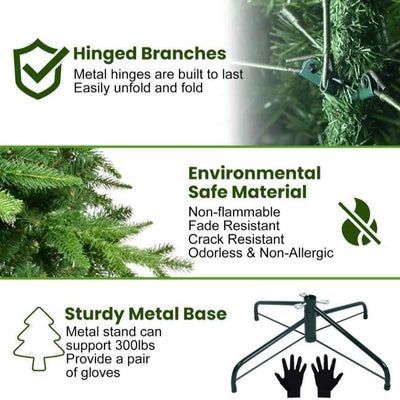 Hinged Branches
Metal hinges are built to last
Easily unfold and fold

Environmental Safe Material
Non-flammable
Fade Resistant
Crack Resistant
Odorless & Non-Allergic

Sturdy Metal Base
Metal stand can support 300lbs
Provide a pair of gloves